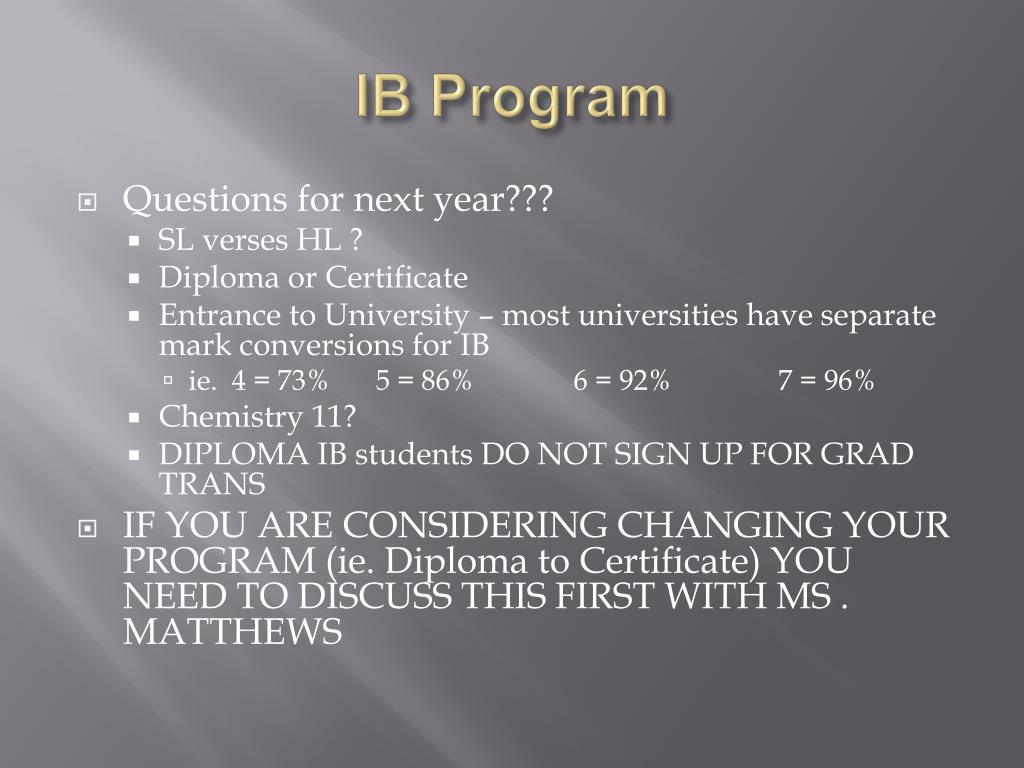 IB Program

Questions for next year???

SL verses HL ?

Diploma or Certificate

Entrance to University – most universities have separate mark conversions for IB

ie. 4 = 73% 5 = 86% 6 = 92% 7 = 96%

Chemistry 11?

DIPLOMA IB students DO NOT SIGN UP FOR GRAD TRANS

IF YOU ARE CONSIDERING CHANGING YOUR PROGRAM (ie. Diploma to Certificate) YOU NEED TO DISCUSS THIS FIRST WITH MS . MATTHEWS